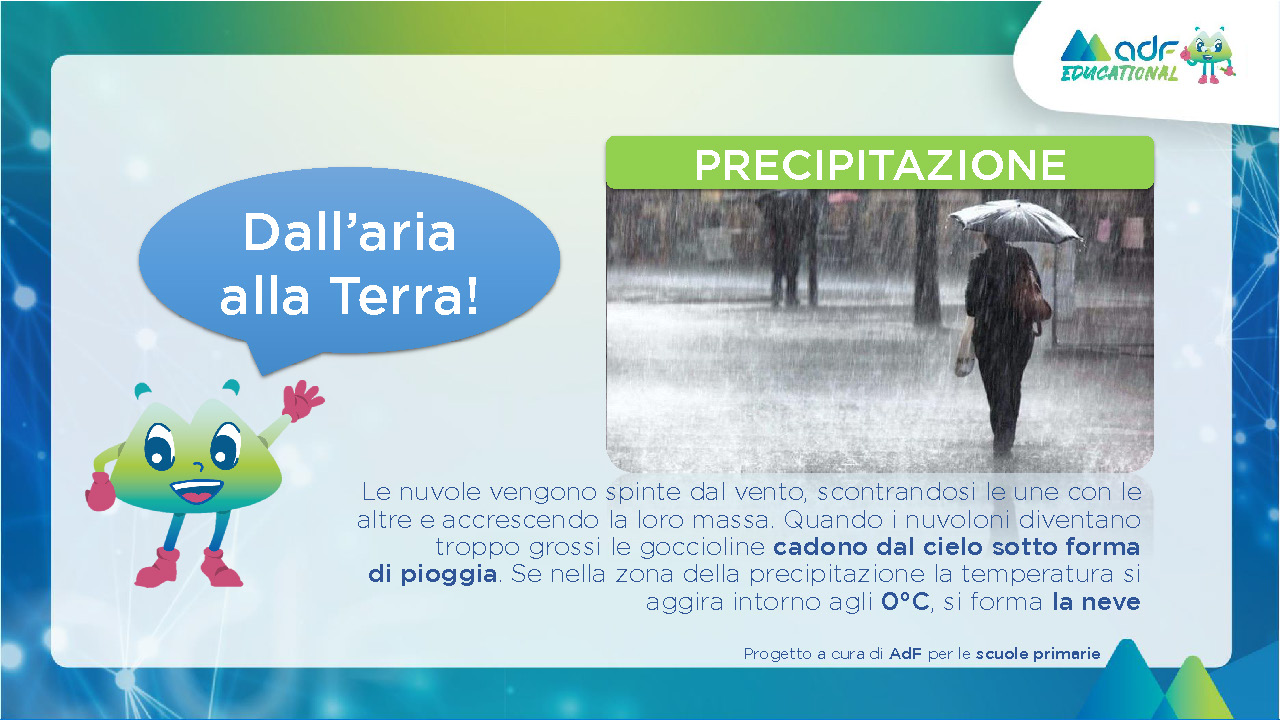 adf EDUCATIONAL

Dall'aria alla Terra!

PRECIPITAZIONE

Le nuvole vengono spinte dal vento, scontrandosi le une con le altre e accrescendo la loro massa. Quando i nuvoloni diventano troppo grossi le goccioline cadono dal cielo sotto forma di pioggia. Se nella zona della precipitazione la temperatura si aggira intorno agli 0°C, si forma la neve

Progetto a cura di AdF per le scuole primarie